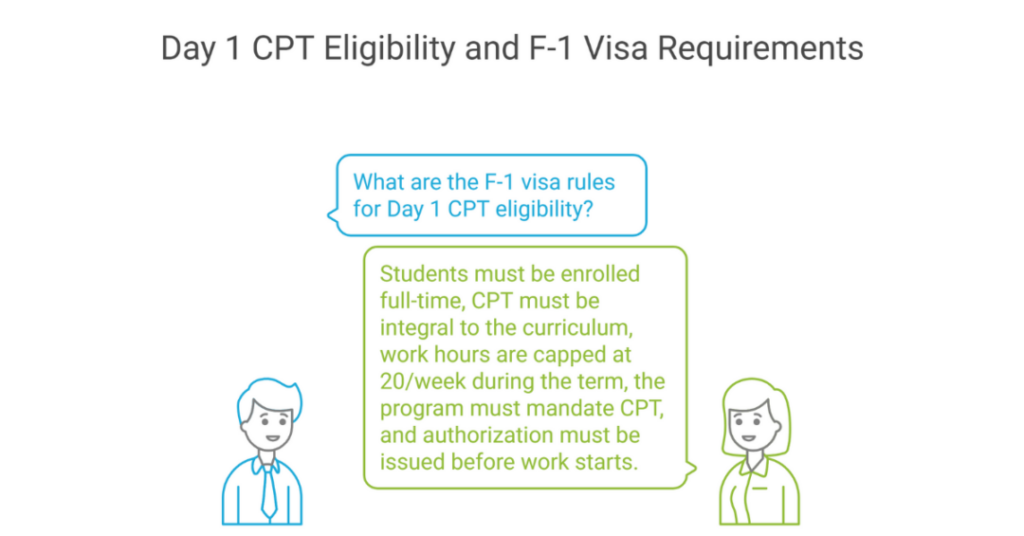 Day 1 CPT Eligibility and F-1 Visa Requirements

What are the F-1 visa rules for Day 1 CPT eligibility?

Students must be enrolled full-time, CPT must be integral to the curriculum, work hours are capped at 20/week during the term, the program must mandate CPT, and authorization must be issued before work starts.